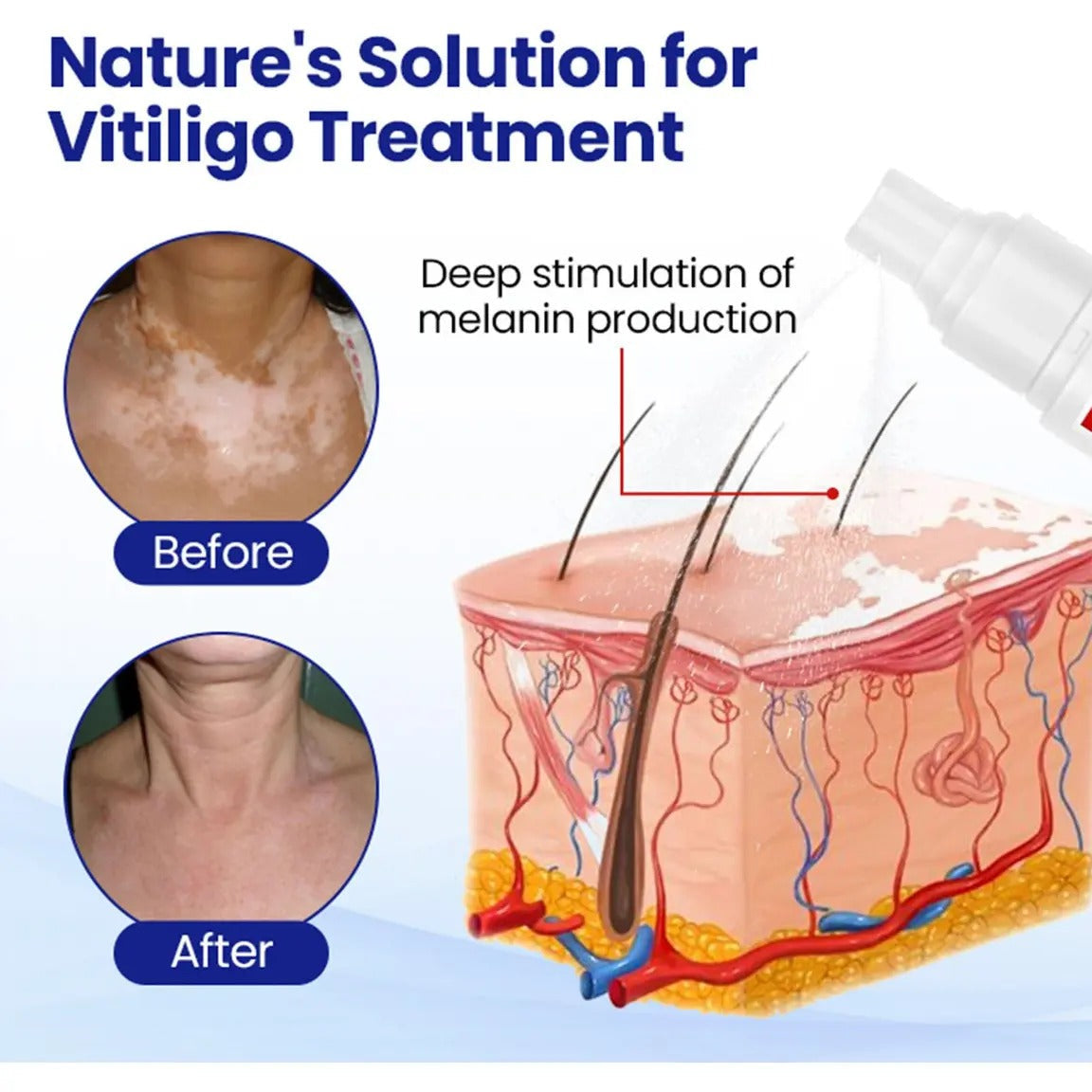 Nature's Solution for Vitiligo Treatment

Deep stimulation of melanin production

Before

After